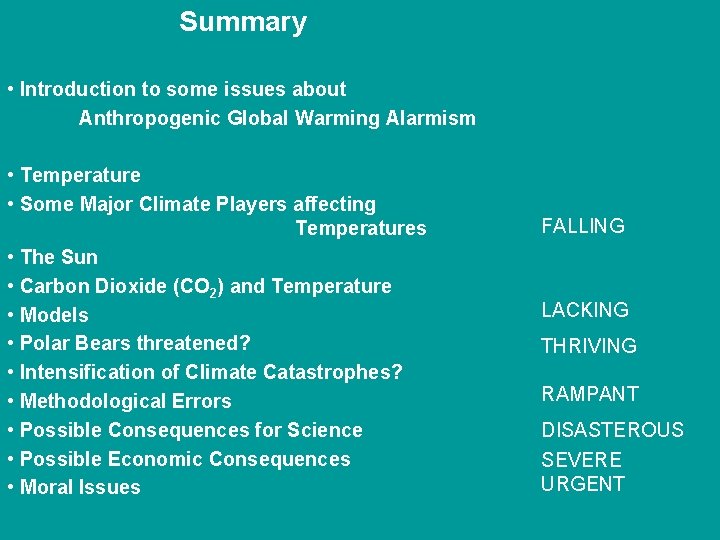 Summary

• Introduction to some issues about Anthropogenic Global Warming Alarmism

• Temperature
• Some Major Climate Players affecting Temperatures
• The Sun
• Carbon Dioxide ($CO_2$) and Temperature
• Models
• Polar Bears threatened?
• Intensification of Climate Catastrophes?
• Methodological Errors
• Possible Consequences for Science
• Possible Economic Consequences
• Moral Issues

FALLING
LACKING
THRIVING
RAMPANT
DISASTEROUS
SEVERE
URGENT